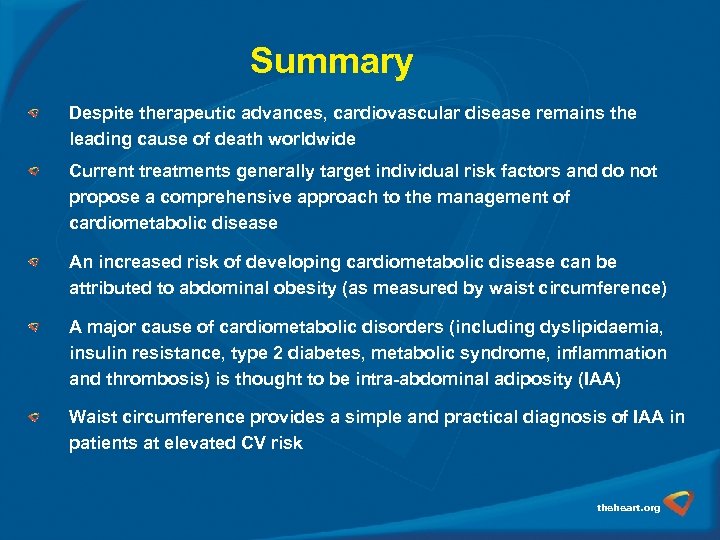 Summary

Despite therapeutic advances, cardiovascular disease remains the leading cause of death worldwide

Current treatments generally target individual risk factors and do not propose a comprehensive approach to the management of cardiometabolic disease

An increased risk of developing cardiometabolic disease can be attributed to abdominal obesity (as measured by waist circumference)

A major cause of cardiometabolic disorders (including dyslipidaemia, insulin resistance, type 2 diabetes, metabolic syndrome, inflammation and thrombosis) is thought to be intra-abdominal adiposity (IAA)

Waist circumference provides a simple and practical diagnosis of IAA in patients at elevated CV risk

theheart.org